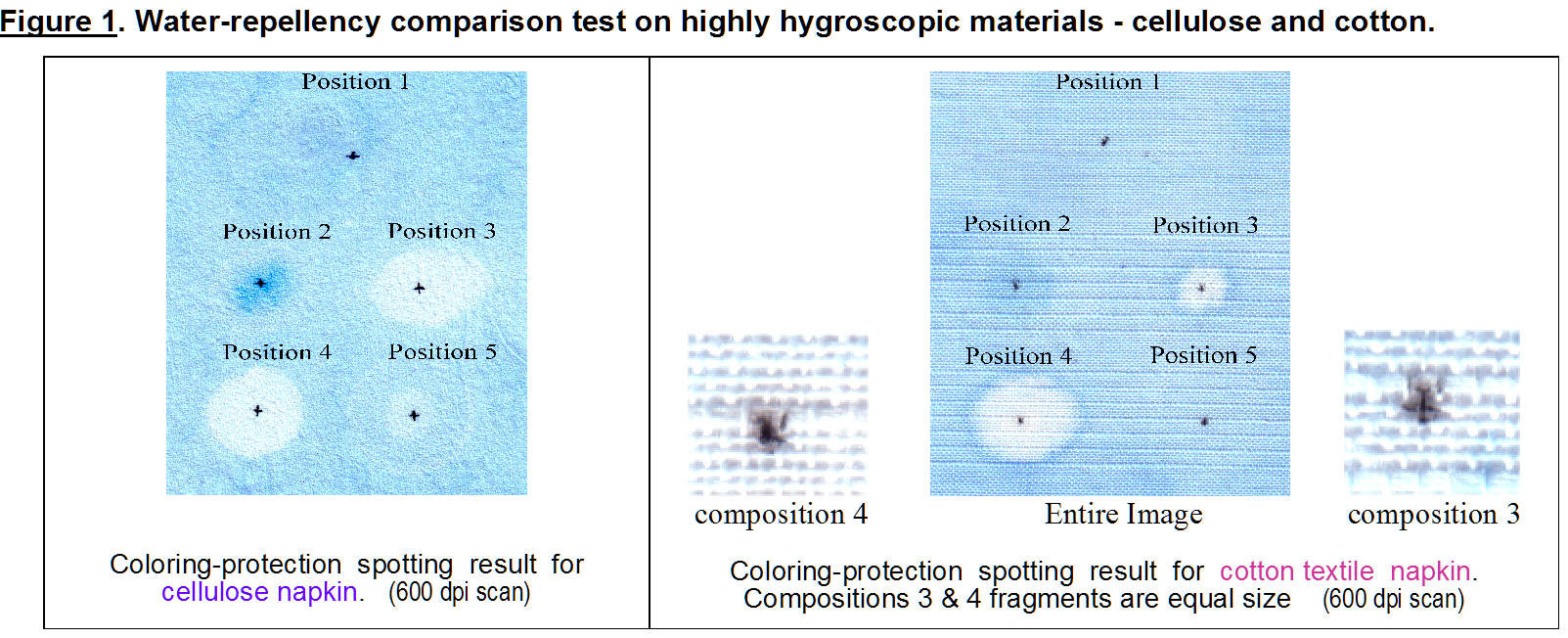 Figure 1. Water-repellency comparison test on highly hygroscopic materials - cellulose and cotton.

Position 1

Position 2 Position 3

Position 4 Position 5

Coloring-protection spotting result for cellulose napkin. (600 dpi scan)

Position 1

Position 2 Position 3

Position 4 Position 5

composition 4 Entire Image composition 3

Coloring-protection spotting result for cotton textile napkin. Compositions 3 & 4 fragments are equal size (600 dpi scan)